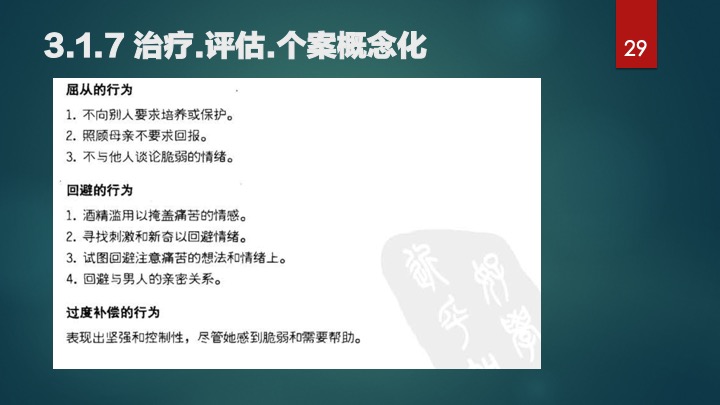 3.1.7 治疗.评估.个案概念化

29

屈从的行为

1. 不向别人要求培养或保护。
2. 照顾母亲不要求回报。
3. 不与他人谈论脆弱的情绪。

回避的行为

1. 酒精滥用以掩盖痛苦的情感。
2. 寻找刺激和新奇以回避情绪。
3. 试图回避注意痛苦的想法和情绪上。
4. 回避与男人的亲密关系。

过度补偿的行为

表现出坚强和控制性，尽管她感到脆弱和需要帮助。